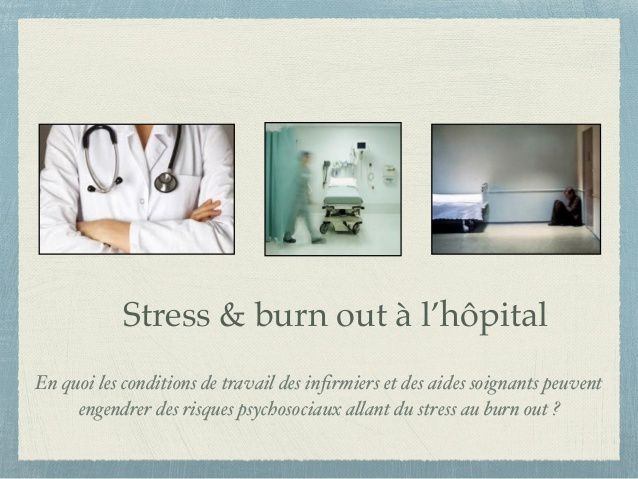 Stress & burn out à l'hôpital

En quoi les conditions de travail des infirmiers et des aides soignants peuvent engendrer des risques psychosociaux allant du stress au burn out ?